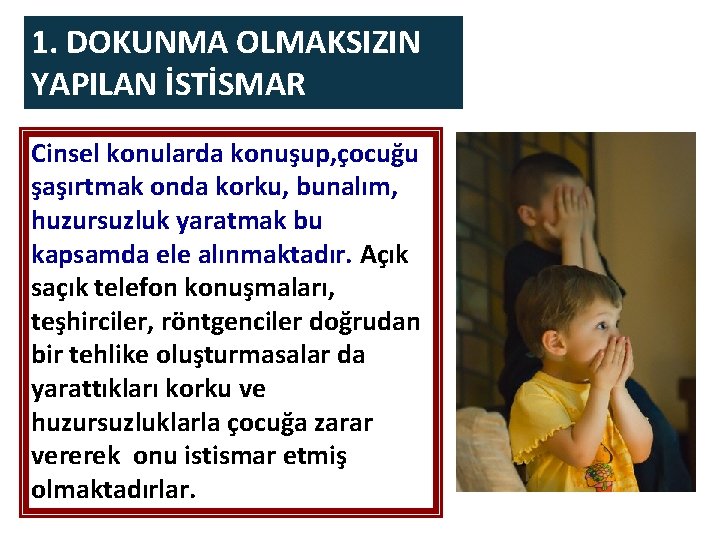 1. DOKUNMA OLMAKSIZIN YAPILAN İSTİSMAR

Cinsel konularda konuşup,çocuğu şaşırtmak onda korku, bunalım, huzursuzluk yaratmak bu kapsamda ele alınmaktadır. Açık saçık telefon konuşmaları, teşhirciler, röntgenciler doğrudan bir tehlike oluşturmasalar da yarattıkları korku ve huzursuzluklarla çocuğa zarar vererek onu istismar etmiş olmaktadırlar.